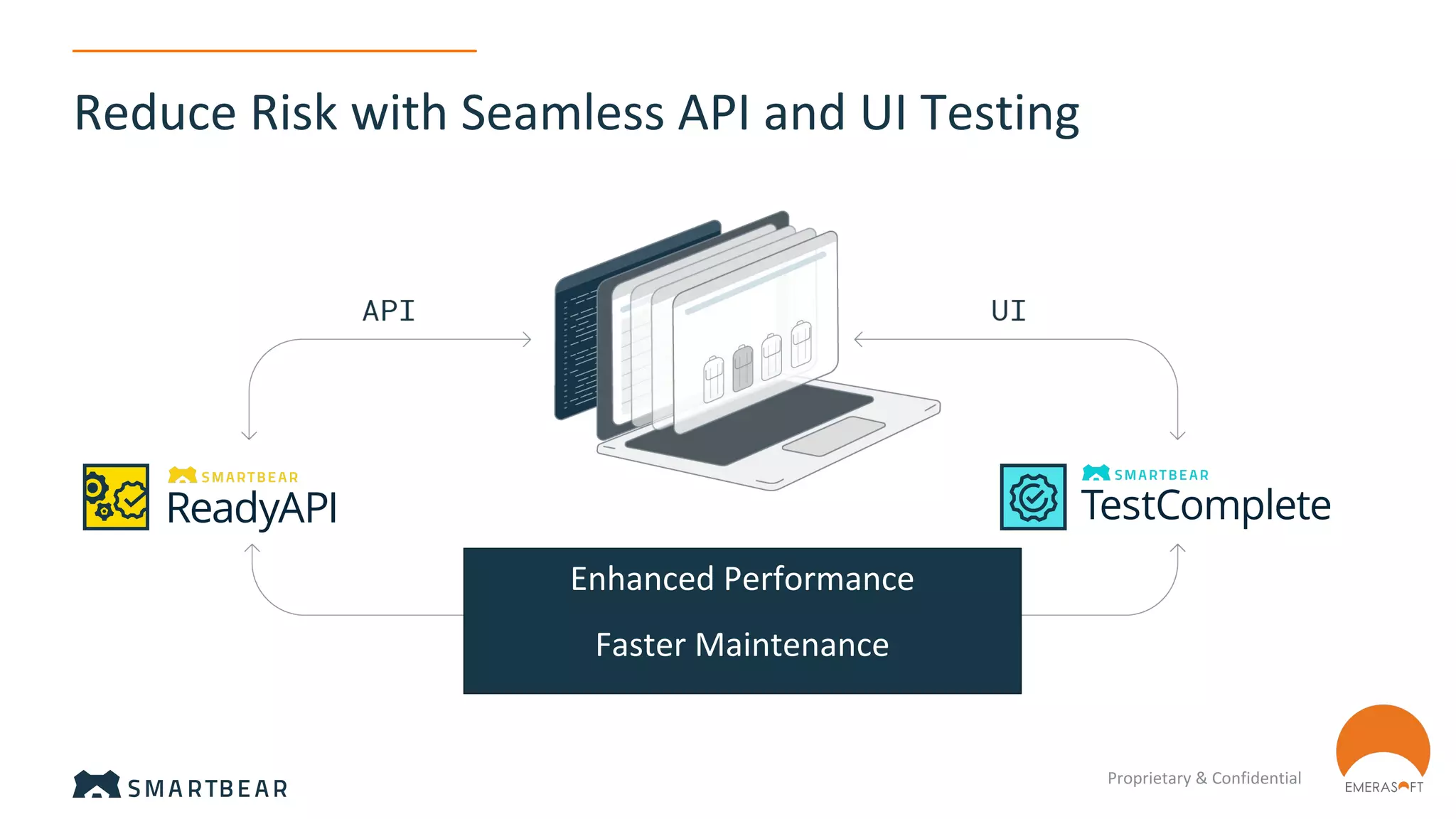 Reduce Risk with Seamless API and UI Testing

API

UI

SMARTBEAR
ReadyAPI

SMARTBEAR
TestComplete

Enhanced Performance

Faster Maintenance

SMARTBEAR

Proprietary & Confidential

EMERASOFT